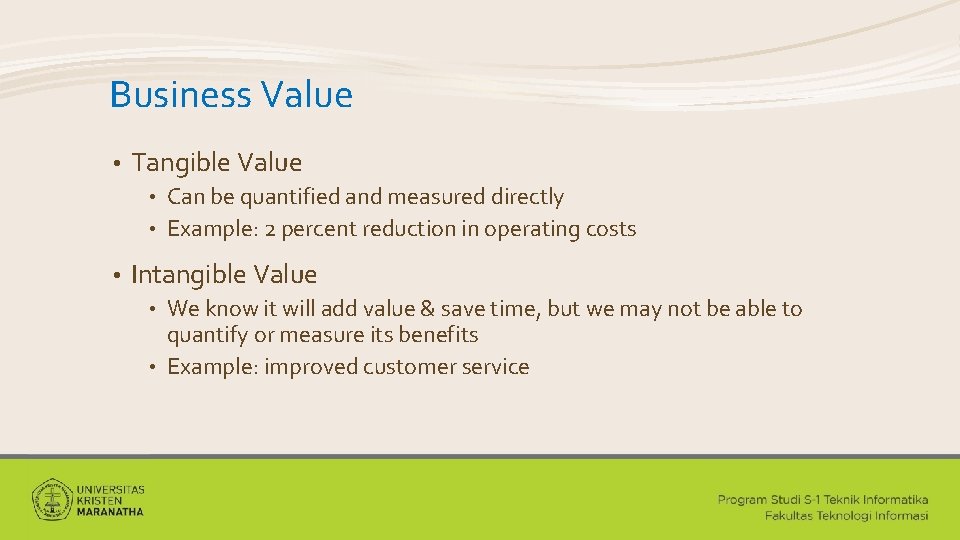 Business Value

• Tangible Value
  • Can be quantified and measured directly
  • Example: 2 percent reduction in operating costs

• Intangible Value
  • We know it will add value & save time, but we may not be able to quantify or measure its benefits
  • Example: improved customer service

UNIVERSITAS KRISTEN MARANATHA

Program Studi S-1 Teknik Informatika
Fakultas Teknologi Informasi